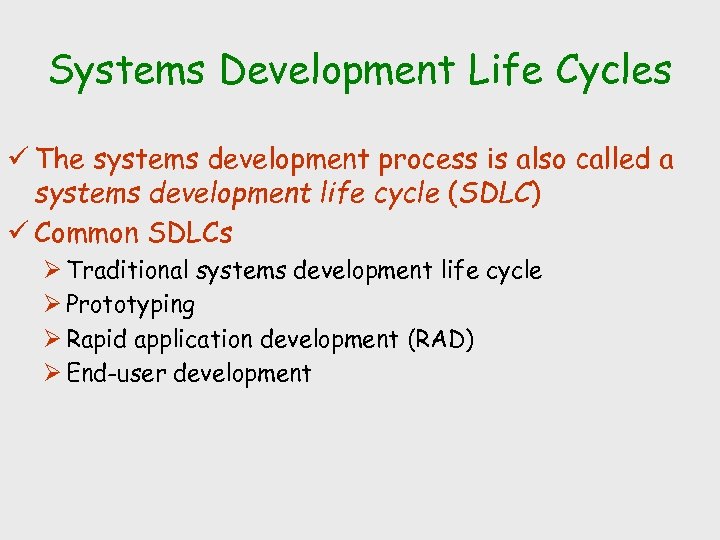 Systems Development Life Cycles

✓ The systems development process is also called a systems development life cycle (SDLC)

✓ Common SDLCs

➢ Traditional systems development life cycle

➢ Prototyping

➢ Rapid application development (RAD)

➢ End-user development